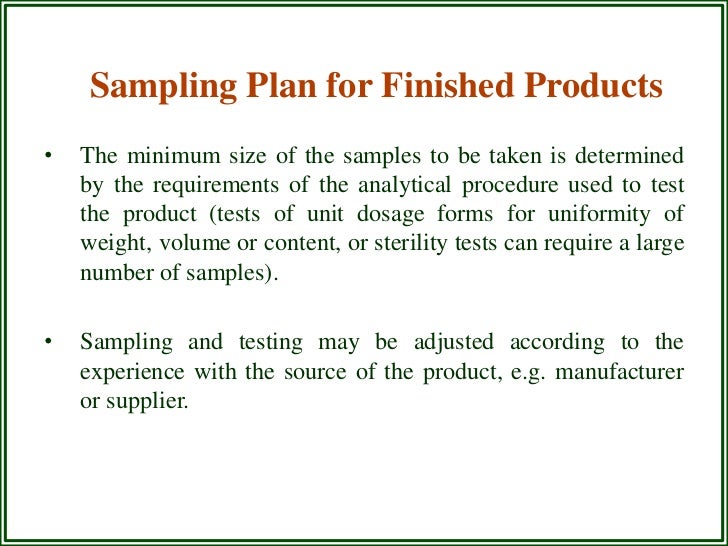 Sampling Plan for Finished Products

• The minimum size of the samples to be taken is determined by the requirements of the analytical procedure used to test the product (tests of unit dosage forms for uniformity of weight, volume or content, or sterility tests can require a large number of samples).

• Sampling and testing may be adjusted according to the experience with the source of the product, e.g. manufacturer or supplier.